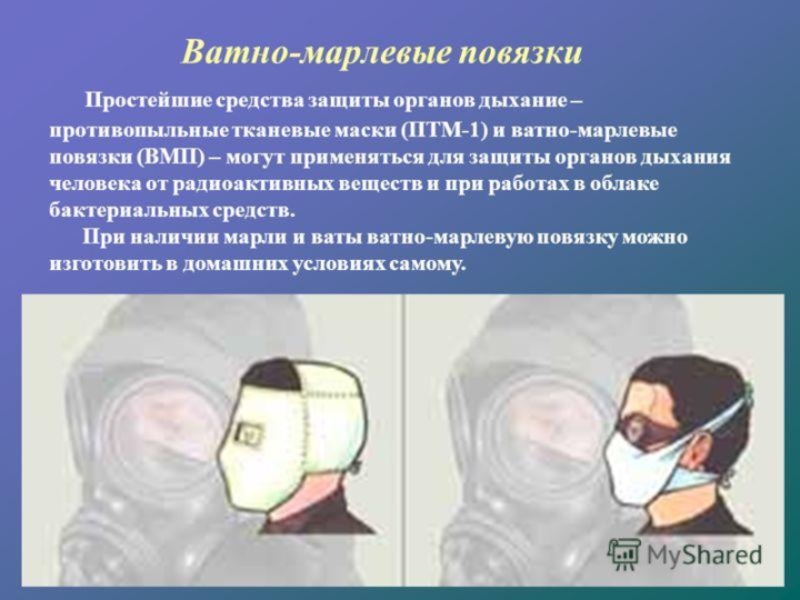 Ватно-марлевые повязки

Простейшие средства защиты органов дыхание – противопыльные тканевые маски (ПТМ-1) и ватно-марлевые повязки (ВМП) – могут применяться для защиты органов дыхания человека от радиоактивных веществ и при работах в облаке бактериальных средств.

При наличии марли и ваты ватно-марлевую повязку можно изготовить в домашних условиях самому.

MyShared